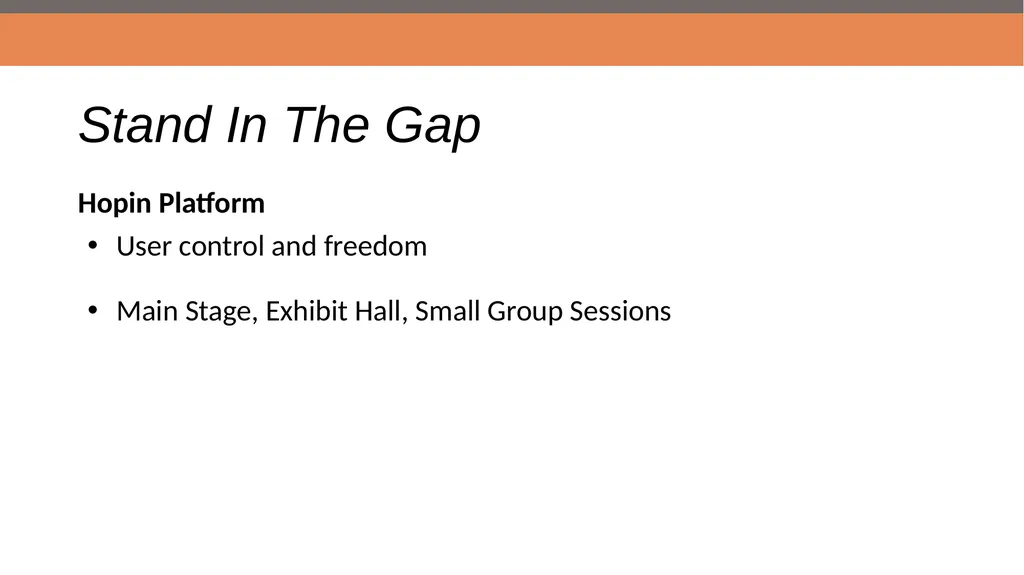 Stand In The Gap

Hopin Platform

• User control and freedom

• Main Stage, Exhibit Hall, Small Group Sessions